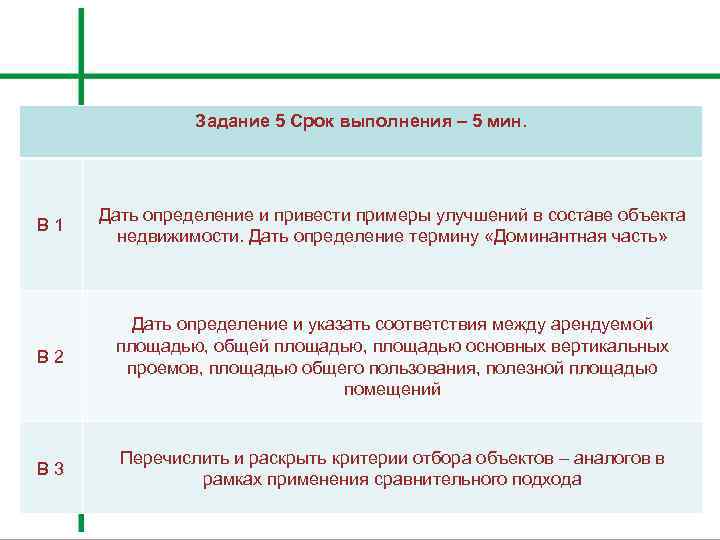 | Задание 5 Срок выполнения – 5 мин. | |
|---|---|
| В 1 | Дать определение и привести примеры улучшений в составе объекта недвижимости. Дать определение термину «Доминантная часть» |
| В 2 | Дать определение и указать соответствия между арендуемой площадью, общей площадью, площадью основных вертикальных проемов, площадью общего пользования, полезной площадью помещений |
| В 3 | Перечислить и раскрыть критерии отбора объектов – аналогов в рамках применения сравнительного подхода |